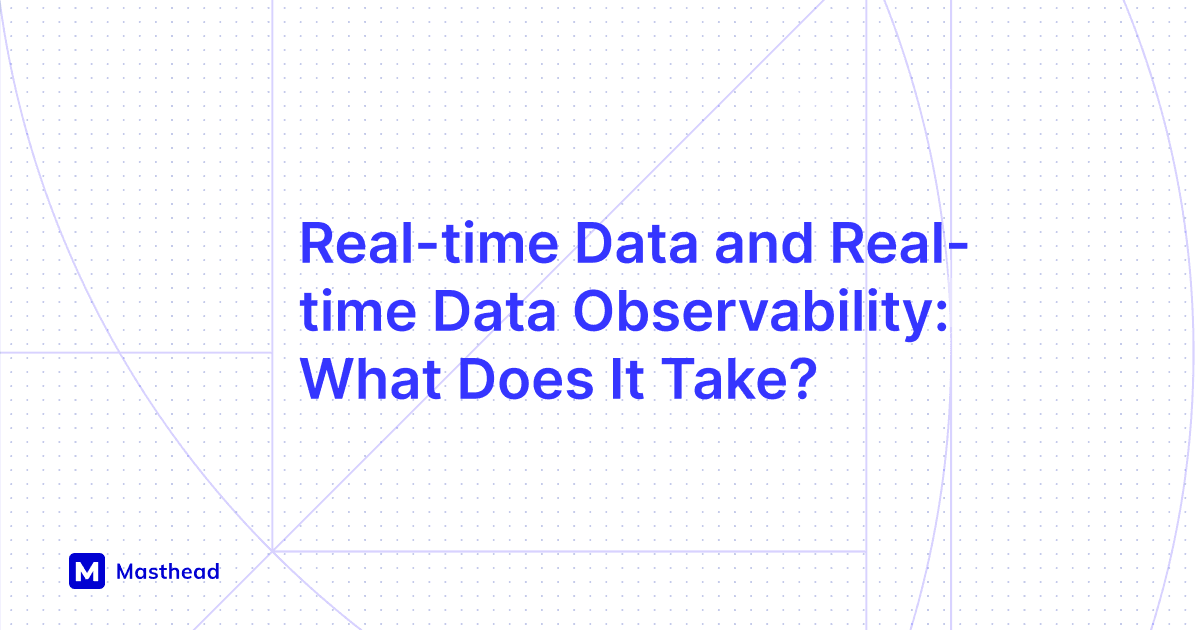 Real-time Data and Real-time Data Observability: What Does It Take?

M Masthead